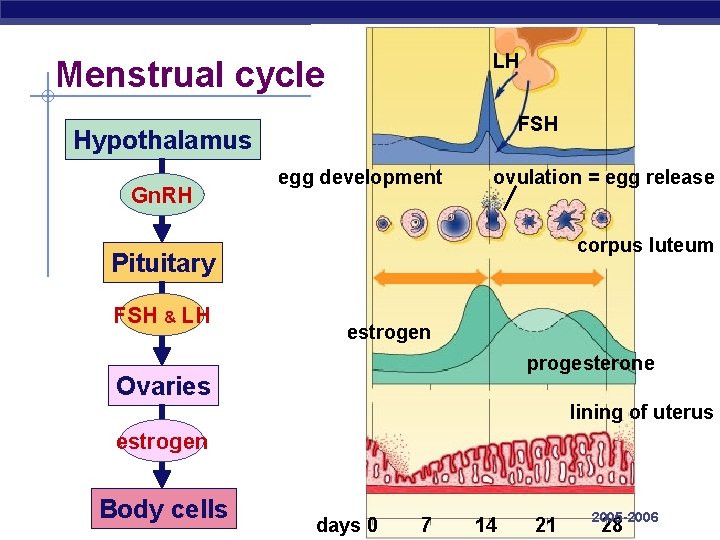 Menstrual cycle

Hypothalamus

GnRH

Pituitary

FSH & LH

Ovaries

estrogen

Body cells

LH

FSH

egg development

ovulation = egg release

corpus luteum

estrogen

progesterone

lining of uterus

days 0 7 14 21 28

2005-2006